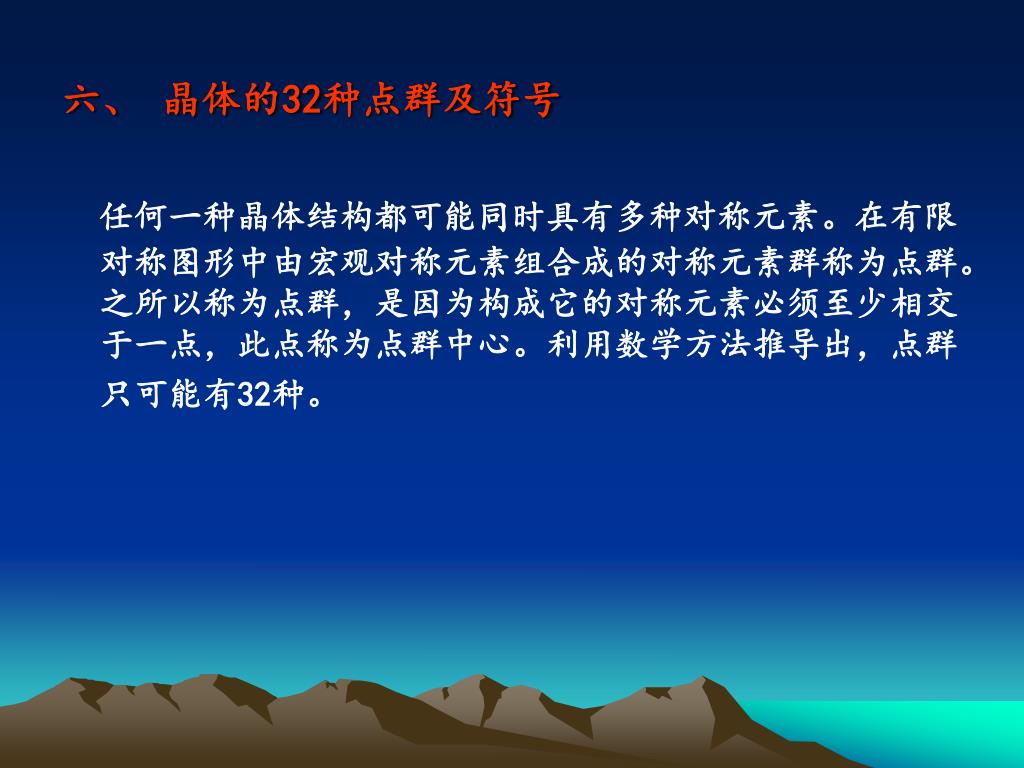 六、 晶体的32种点群及符号

任何一种晶体结构都可能同时具有多种对称元素。在有限对称图形中由宏观对称元素组合成的对称元素群称为点群。之所以称为点群，是因为构成它的对称元素必须至少相交于一点，此点称为点群中心。利用数学方法推导出，点群只可能有32种。